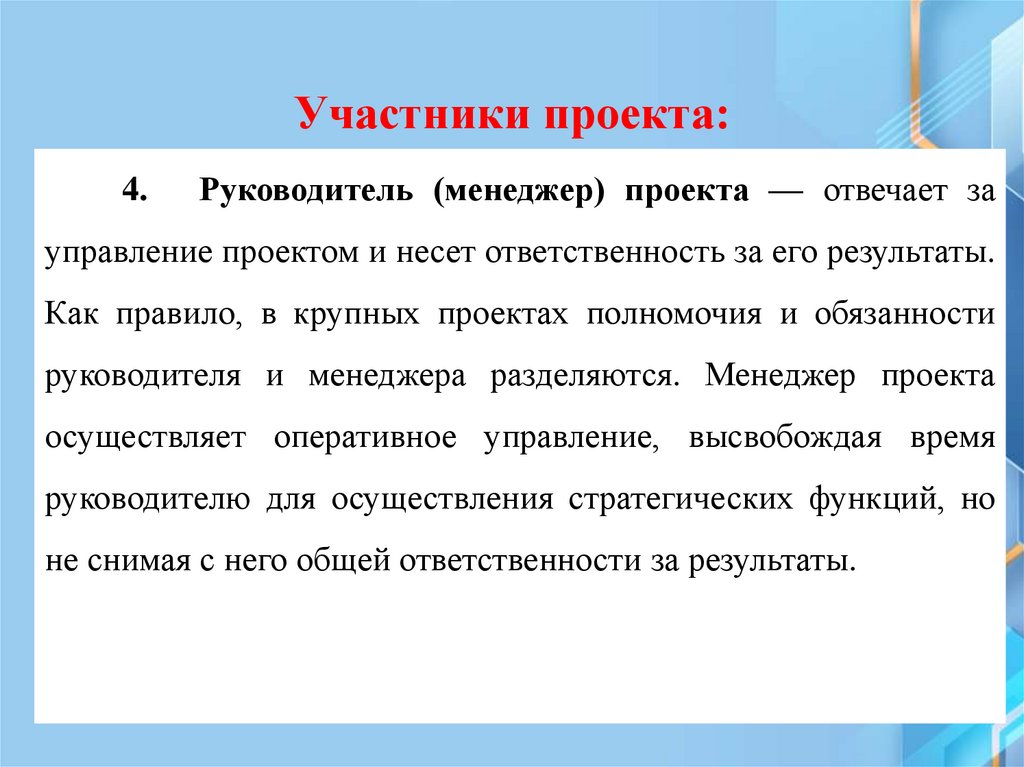 Участники проекта:

4. Руководитель (менеджер) проекта — отвечает за управление проектом и несет ответственность за его результаты. Как правило, в крупных проектах полномочия и обязанности руководителя и менеджера разделяются. Менеджер проекта осуществляет оперативное управление, высвобождая время руководителю для осуществления стратегических функций, но не снимая с него общей ответственности за результаты.